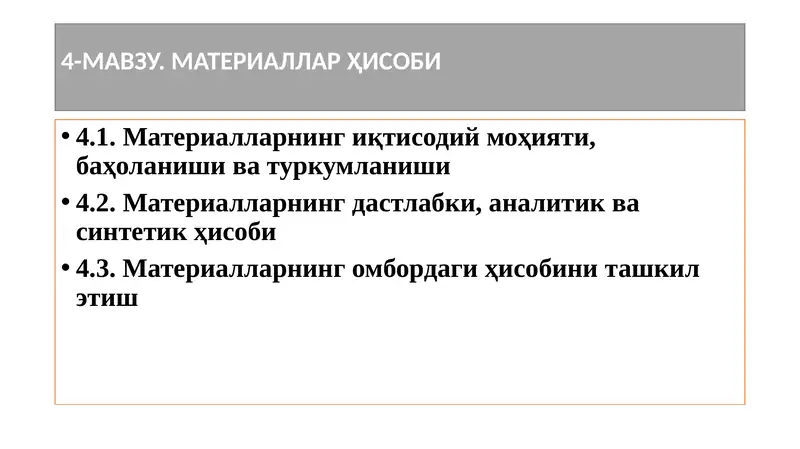 4-МАВЗУ. МАТЕРИАЛЛАР ҲИСОБИ

• 4.1. Материалларнинг иқтисодий моҳияти, баҳоланиши ва туркумланиши

• 4.2. Материалларнинг дастлабки, аналитик ва синтетик ҳисоби

• 4.3. Материалларнинг омбордаги ҳисобини ташкил этиш